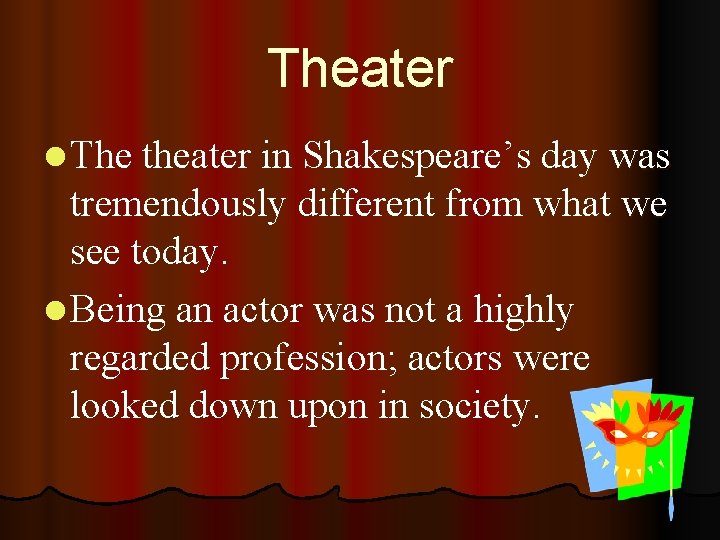 Theater

The theater in Shakespeare’s day was tremendously different from what we see today.

Being an actor was not a highly regarded profession; actors were looked down upon in society.